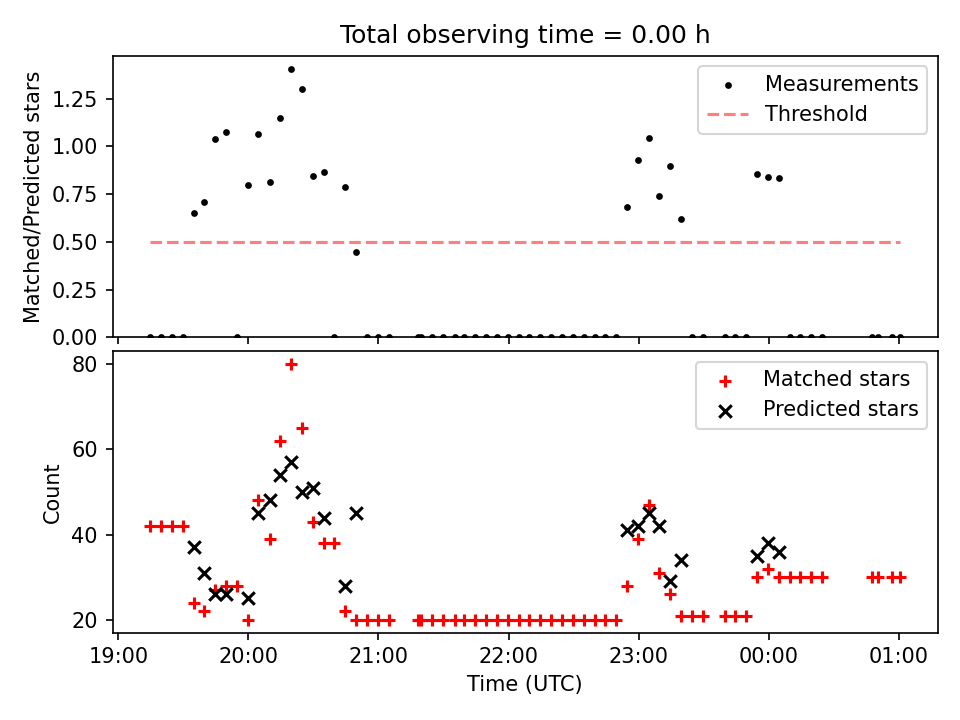 Total observing time = 0.00 h

Matched/Predicted stars

1.25
1.00
0.75
0.50
0.25
0.00

Measurements
Threshold

Count

80
60
40
20

Matched stars
Predicted stars

19:00 20:00 21:00 22:00 23:00 00:00 01:00

Time (UTC)